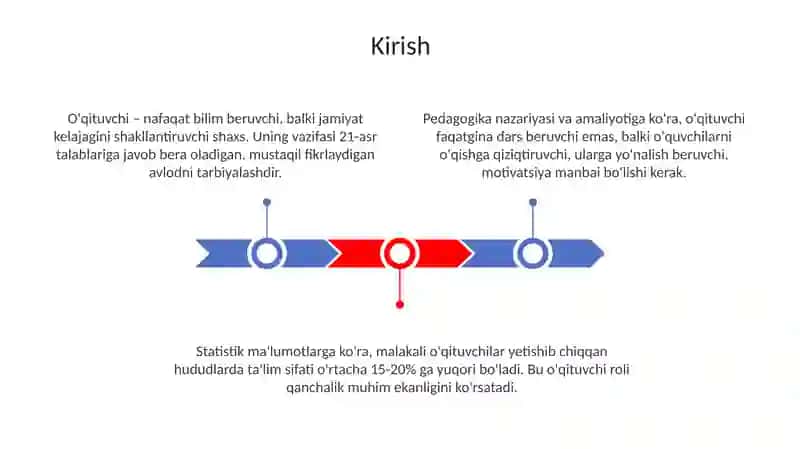 Kirish

O'qituvchi – nafaqat bilim beruvchi, balki jamiyat kelajagini shakllantiruvchi shaxs. Uning vazifasi 21-asr talablariga javob bera oladigan, mustaqil fikrlaydigan avlodni tarbiyalashdir.

Pedagogika nazariyasi va amaliyotiga ko'ra, o'qituvchi faqatgina dars beruvchi emas, balki o'quvchilarni o'qishga qiziqtiruvchi, ularga yo'nalish beruvchi, motivatsiya manbai bo'lishi kerak.

Statistik ma'lumotlarga ko'ra, malakali o'qituvchilar yetishib chiqqan hududlarda ta'lim sifati o'rtacha 15-20% ga yuqori bo'ladi. Bu o'qituvchi roli qanchalik muhim ekanligini ko'rsatadi.